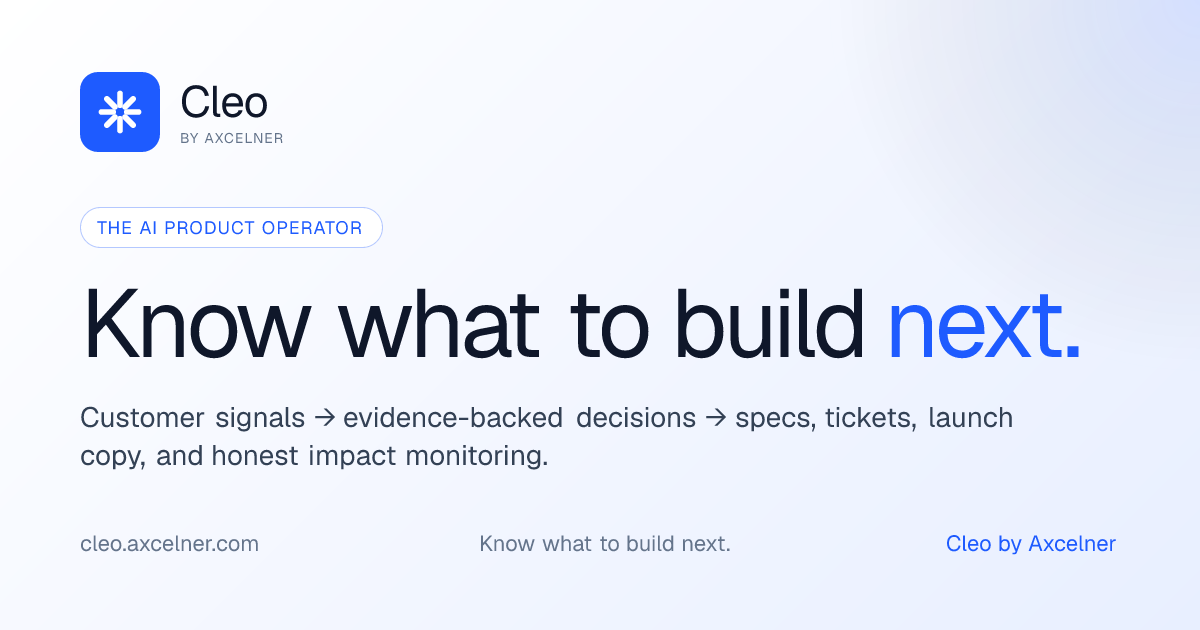 Cleo
BY AXCELNER

THE AI PRODUCT OPERATOR

Know what to build next.

Customer signals → evidence-backed decisions → specs, tickets, launch copy, and honest impact monitoring.

cleo.axcelner.com

Know what to build next.

Cleo by Axcelner